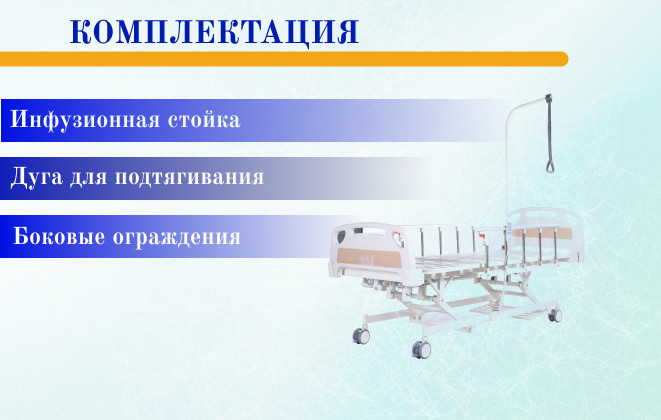 КОМПЛЕКТАЦИЯ

Инфузионная стойка

Дуга для подтягивания

Боковые ограждения